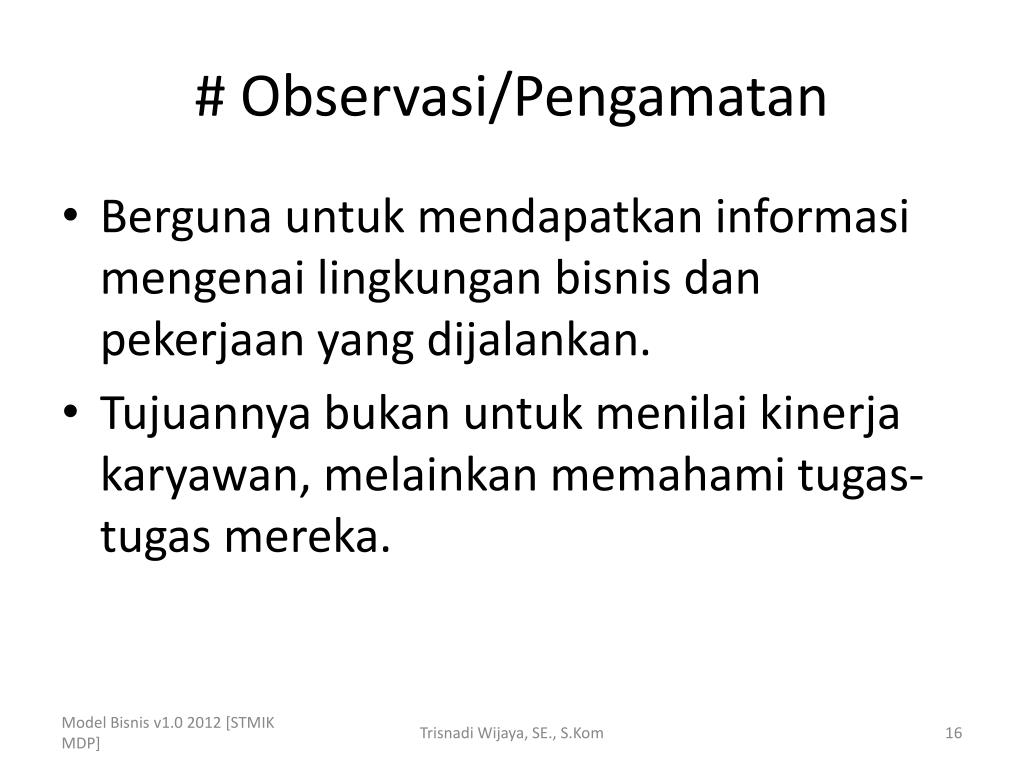 # Observasi/Pengamatan

• Berguna untuk mendapatkan informasi mengenai lingkungan bisnis dan pekerjaan yang dijalankan.

• Tujuannya bukan untuk menilai kinerja karyawan, melainkan memahami tugas-tugas mereka.

Model Bisnis v1.0 2012 [STMIK MDP]

Trisnadi Wijaya, SE., S.Kom

16